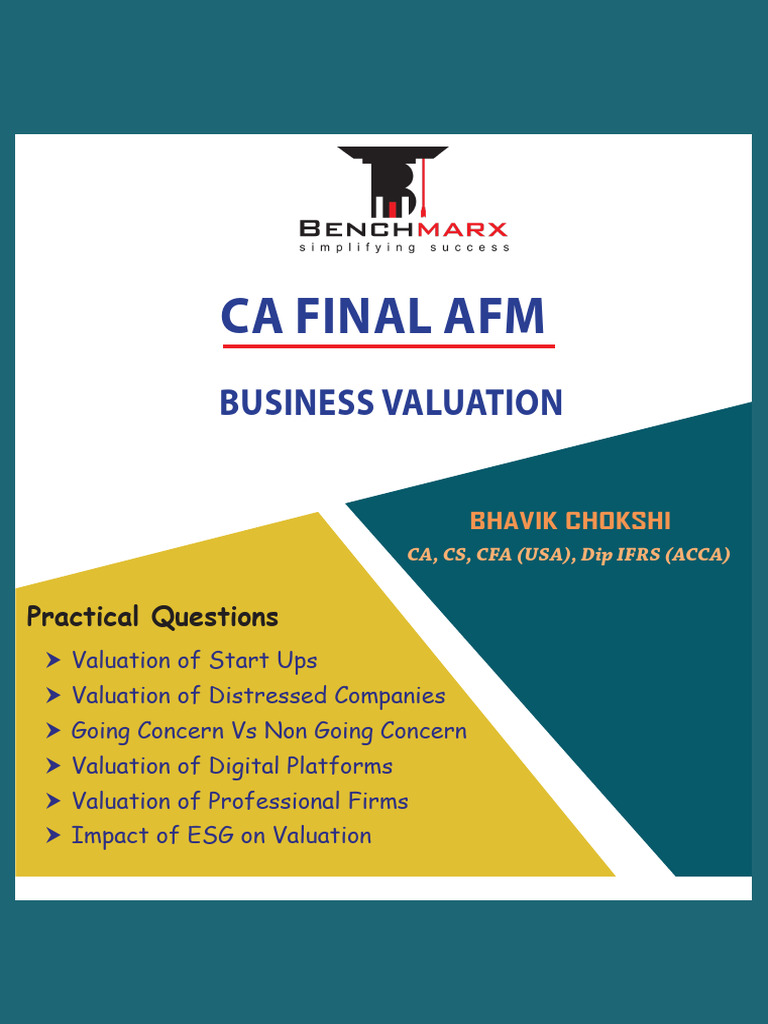 BENCHMARX
simplifying success

CA FINAL AFM

BUSINESS VALUATION

BHAVIK CHOKSHI
CA, CS, CFA (USA), Dip IFRS (ACCA)

Practical Questions

➤ Valuation of Start Ups
➤ Valuation of Distressed Companies
➤ Going Concern Vs Non Going Concern
➤ Valuation of Digital Platforms
➤ Valuation of Professional Firms
➤ Impact of ESG on Valuation